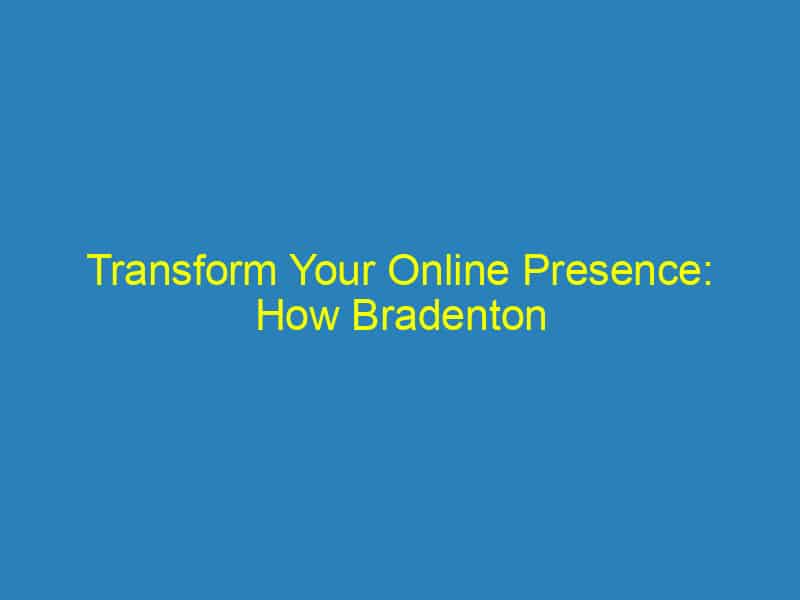 Transform Your Online Presence: How Bradenton